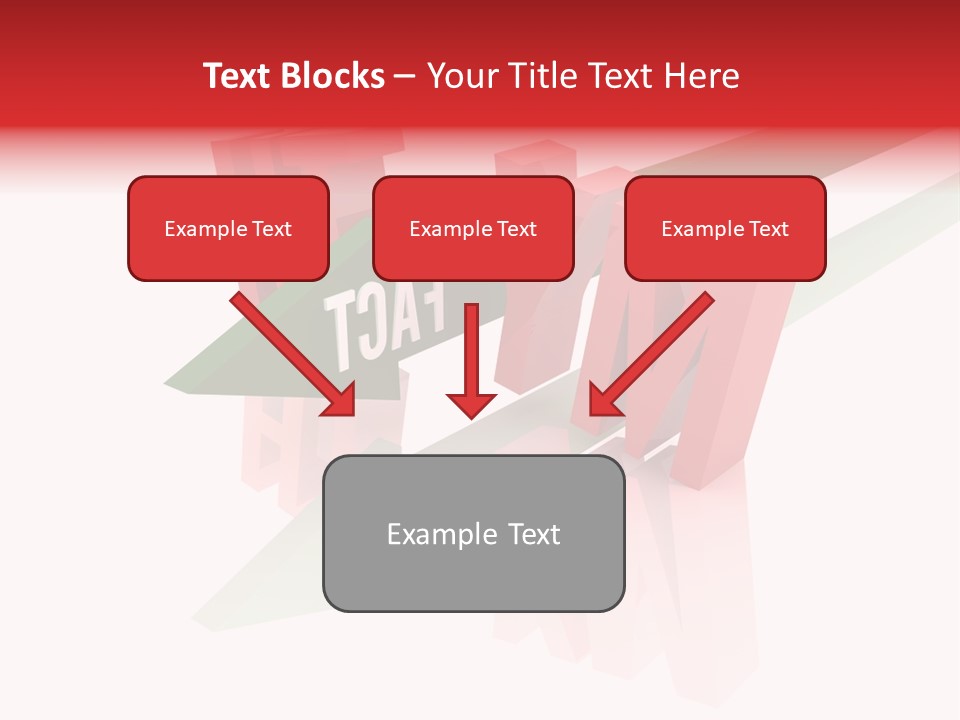 Text Blocks – Your Title Text Here

Example Text

Example Text

Example Text

FACT

Example Text